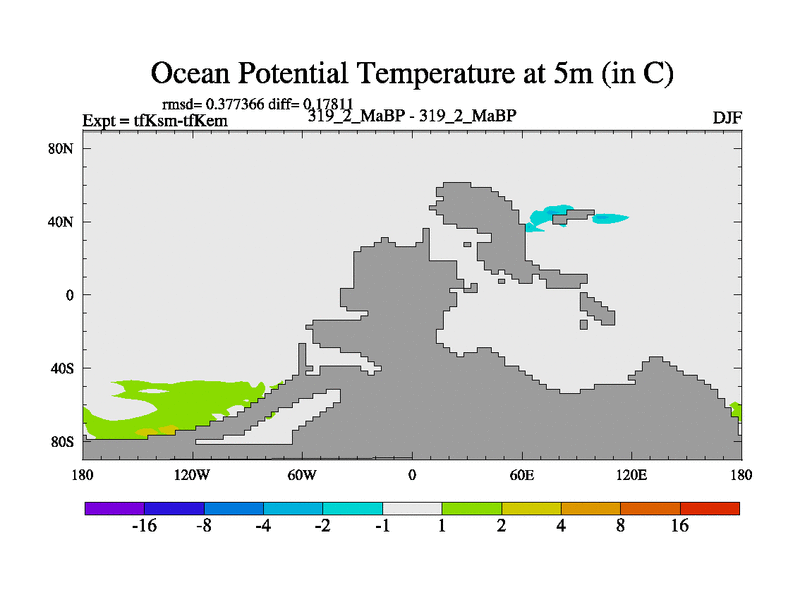 Ocean Potential Temperature at 5m (in C)

rmsd= 0.377366 diff= 0.17811

Expt = tfKsm-tfKem

319_2_MaBP - 319_2_MaBP

DJF

80N
40N
0
40S
80S

180 120W 60W 0 60E 120E 180

-16 -8 -4 -2 -1 1 2 4 8 16